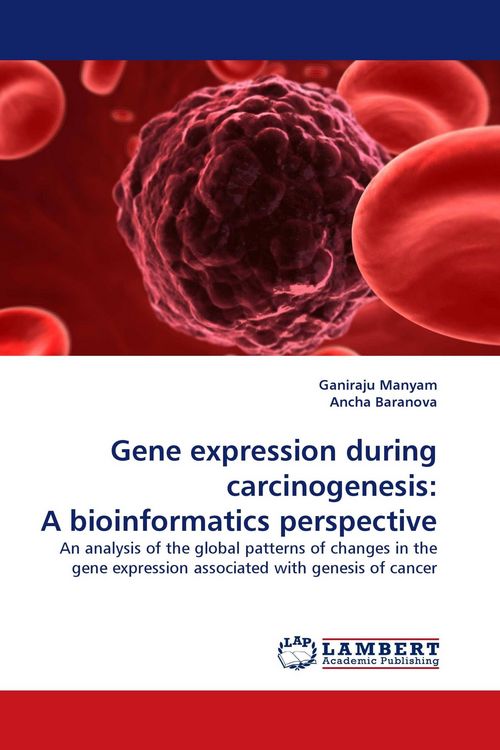 Ganiraju Manyam
Ancha Baranova

Gene expression during carcinogenesis:
A bioinformatics perspective

An analysis of the global patterns of changes in the gene expression associated with genesis of cancer

LAP
LAMBERT
Academic Publishing